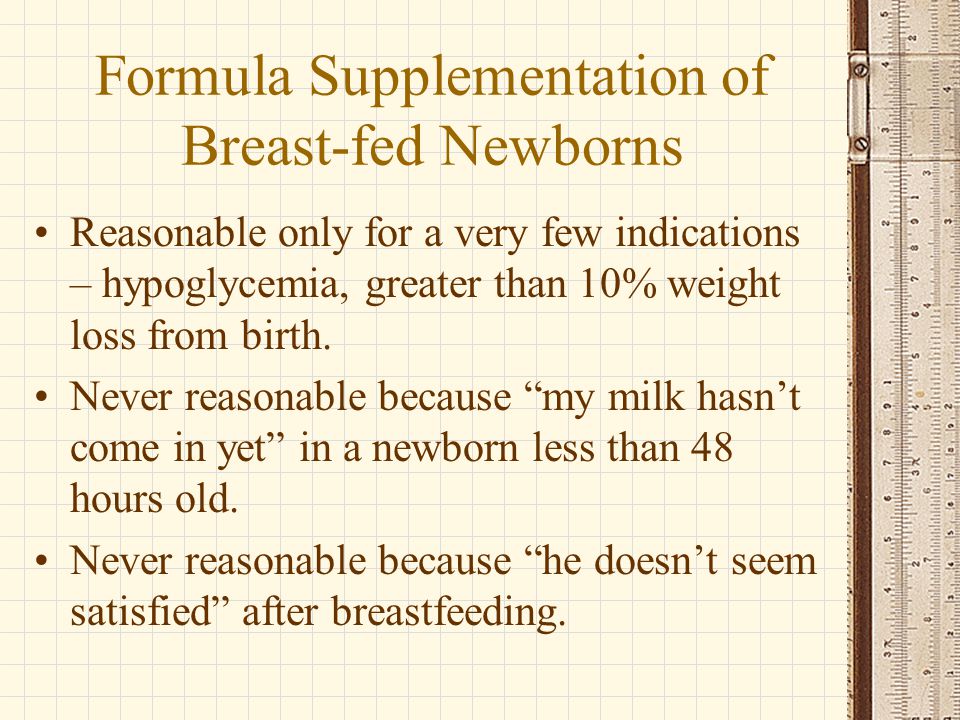 Formula Supplementation of Breast-fed Newborns

• Reasonable only for a very few indications – hypoglycemia, greater than 10% weight loss from birth.

• Never reasonable because “my milk hasn’t come in yet” in a newborn less than 48 hours old.

• Never reasonable because “he doesn’t seem satisfied” after breastfeeding.